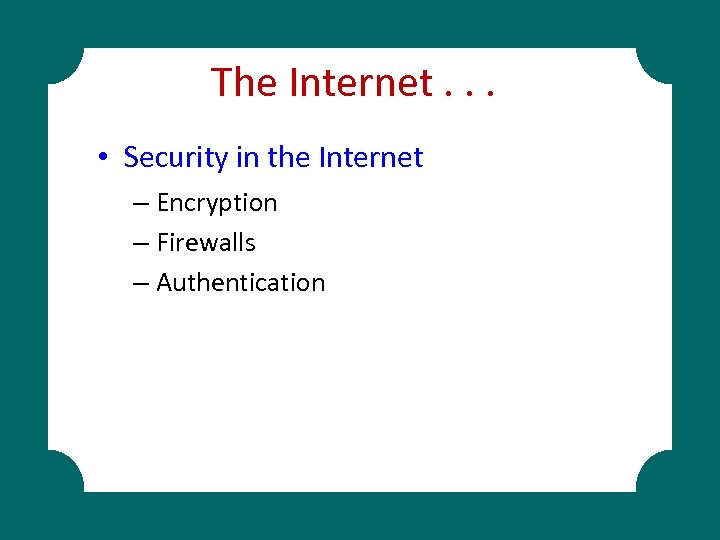 The Internet . . .

• Security in the Internet
– Encryption
– Firewalls
– Authentication